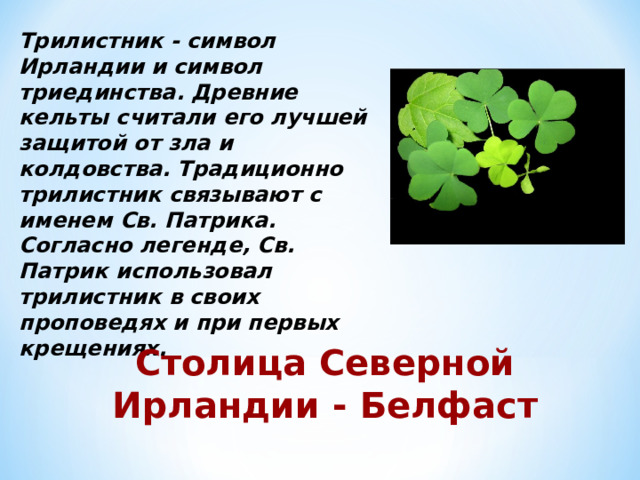 Трилистник - символ Ирландии и символ триединства. Древние кельты считали его лучшей защитой от зла и колдовства. Традиционно трилистник связывают с именем Св. Патрика. Согласно легенде, Св. Патрик использовал трилистник в своих проповедях и при первых крещениях.

Столица Северной Ирландии - Белфаст